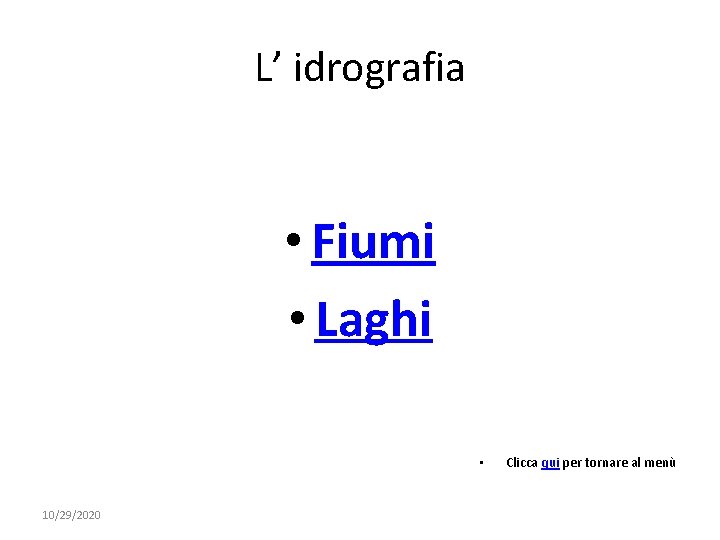 L’ idrografia

• Fiumi
• Laghi

• Clicca qui per tornare al menù

10/29/2020